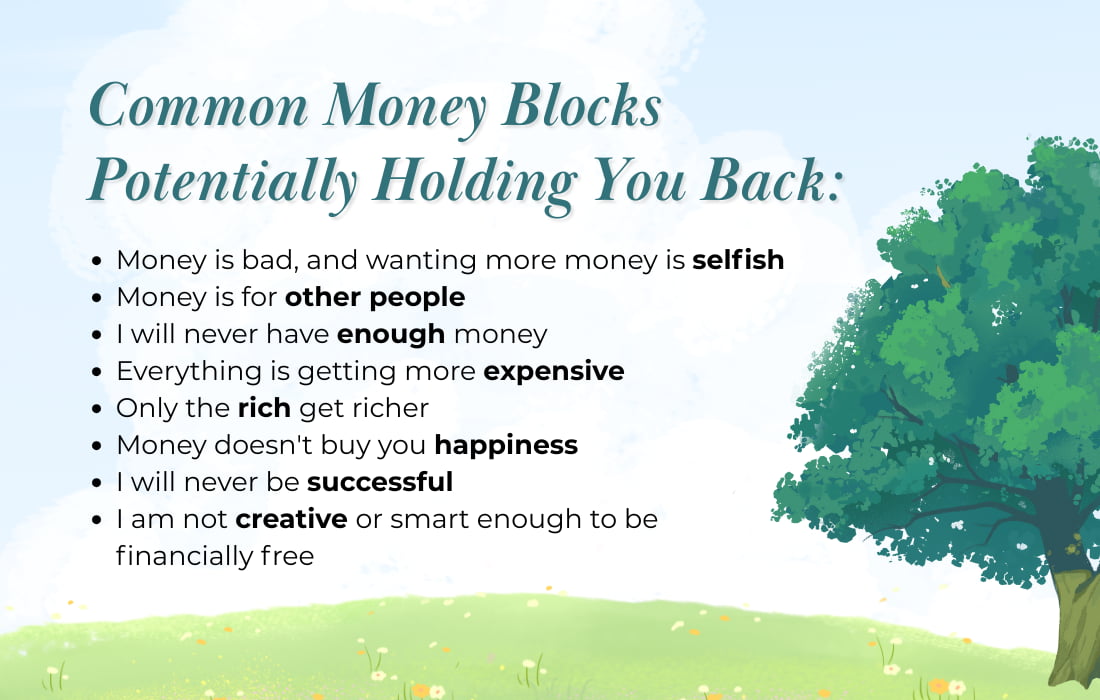 Common Money Blocks Potentially Holding You Back:

- Money is bad, and wanting more money is selfish
- Money is for other people
- I will never have enough money
- Everything is getting more expensive
- Only the rich get richer
- Money doesn't buy you happiness
- I will never be successful
- I am not creative or smart enough to be financially free